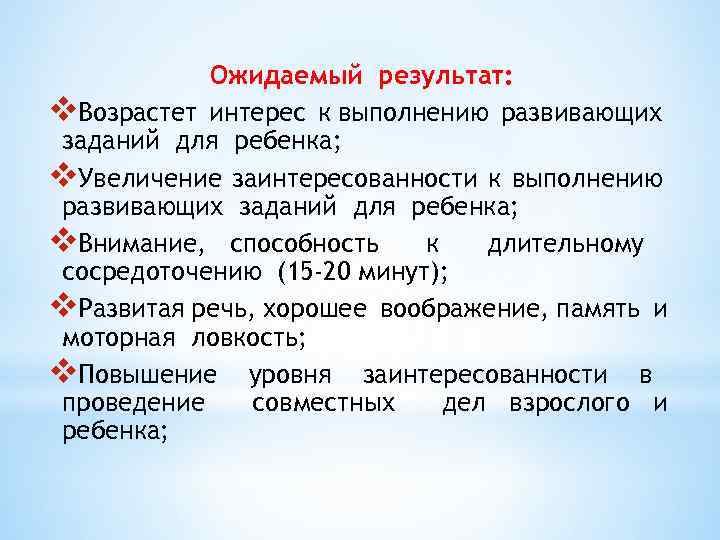 Ожидаемый результат:

❖Возрастет интерес к выполнению развивающих заданий для ребенка;

❖Увеличение заинтересованности к выполнению развивающих заданий для ребенка;

❖Внимание, способность к длительному сосредоточению (15-20 минут);

❖Развитая речь, хорошее воображение, память и моторная ловкость;

❖Повышение уровня заинтересованности в проведение совместных дел взрослого и ребенка;